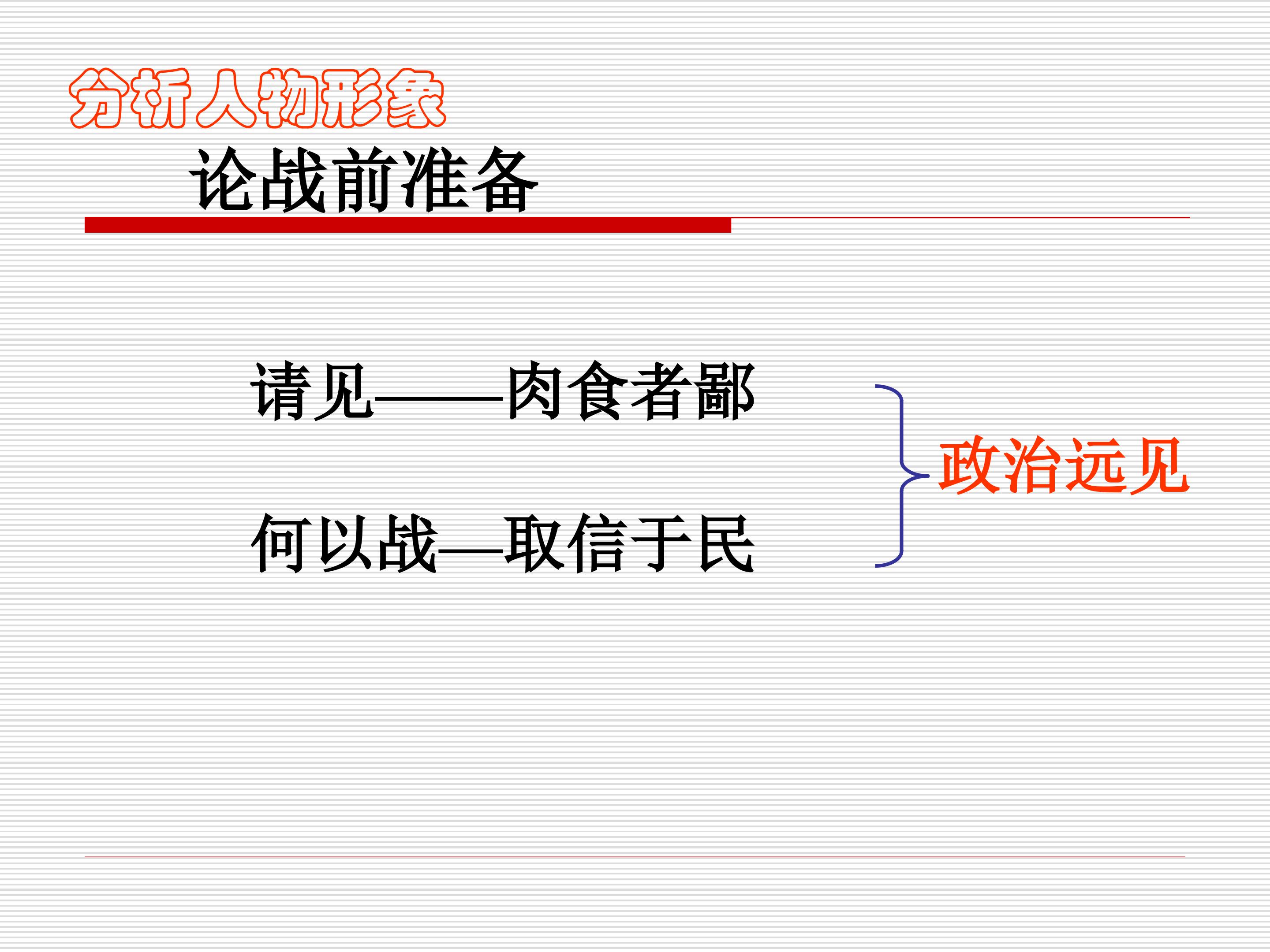 分析人物形象

论战前准备

请见——肉食者鄙

何以战—取信于民

政治远见